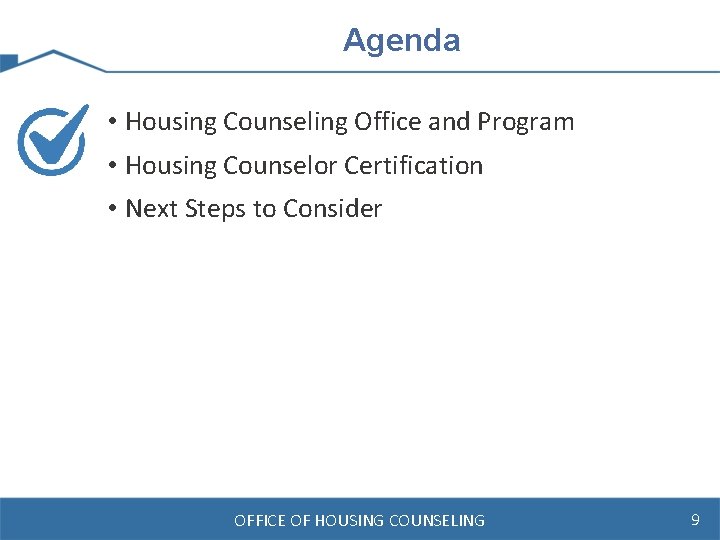 Agenda

• Housing Counseling Office and Program
• Housing Counselor Certification
• Next Steps to Consider

OFFICE OF HOUSING COUNSELING 9